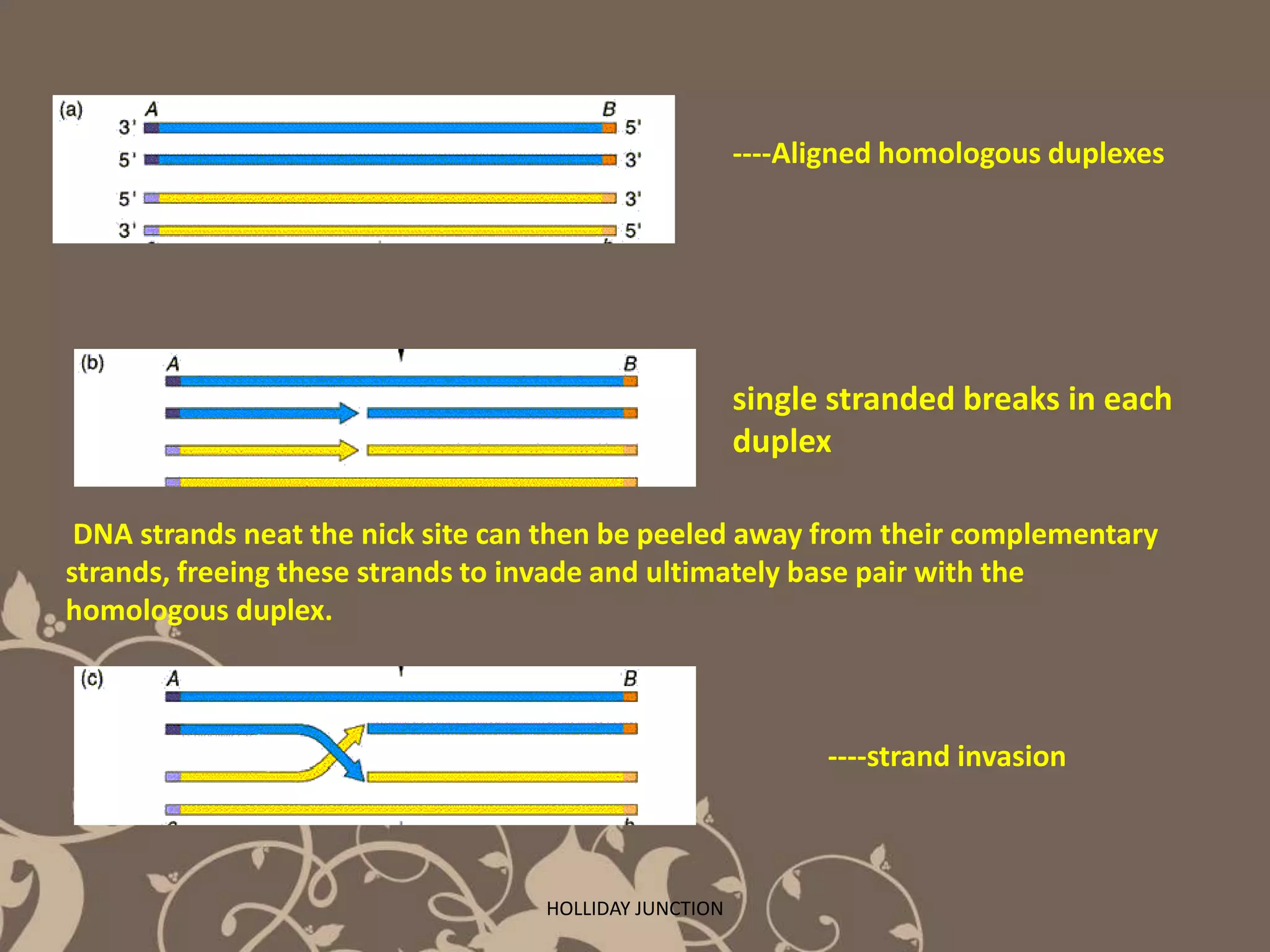 (a) A B
3' 5'
5' 3'
5' 3'
3' 5'

----Aligned homologous duplexes

(b) A B

single stranded breaks in each duplex

DNA strands neat the nick site can then be peeled away from their complementary strands, freeing these strands to invade and ultimately base pair with the homologous duplex.

(c) A B

----strand invasion

HOLLIDAY JUNCTION